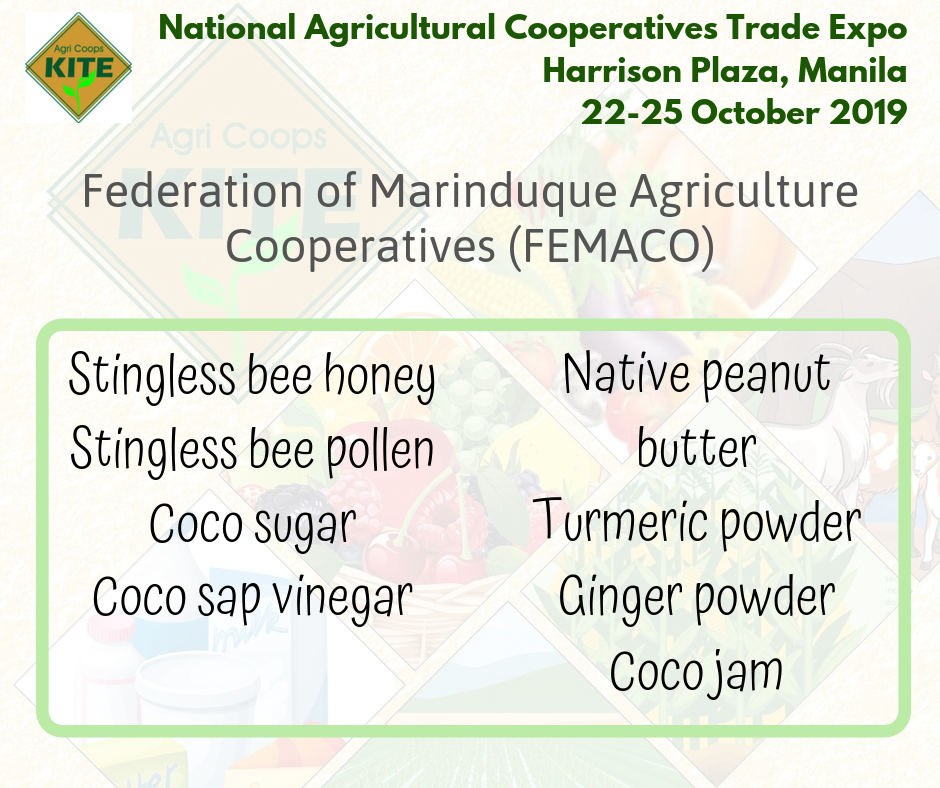 Agri Coops
KITE

National Agricultural Cooperatives Trade Expo
Harrison Plaza, Manila
22-25 October 2019

Agri Coops
KITE

Federation of Marinduque Agriculture Cooperatives (FEMACO)

Stingless bee honey
Stingless bee pollen
Coco sugar
Coco sap vinegar

Native peanut butter
Turmeric powder
Ginger powder
Coco jam